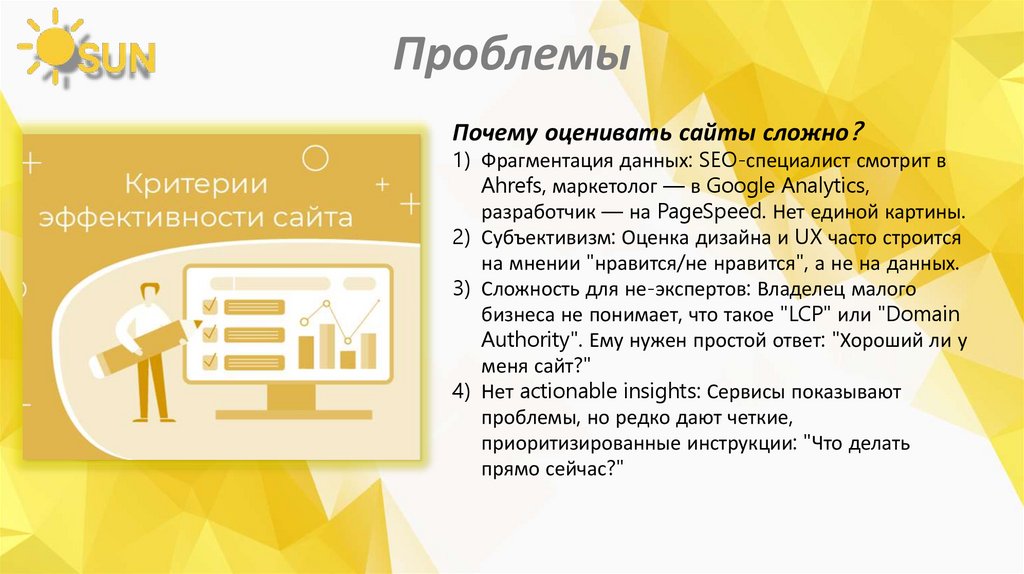 SUN

Проблемы

Критерии эффективности сайта

Почему оценивать сайты сложно?

1) Фрагментация данных: SEO-специалист смотрит в Ahrefs, маркетолог — в Google Analytics, разработчик — на PageSpeed. Нет единой картины.
2) Субъективизм: Оценка дизайна и UX часто строится на мнении "нравится/не нравится", а не на данных.
3) Сложность для не-экспертов: Владелец малого бизнеса не понимает, что такое "LCP" или "Domain Authority". Ему нужен простой ответ: "Хороший ли у меня сайт?"
4) Нет actionable insights: Сервисы показывают проблемы, но редко дают четкие, приоритизированные инструкции: "Что делать прямо сейчас?"